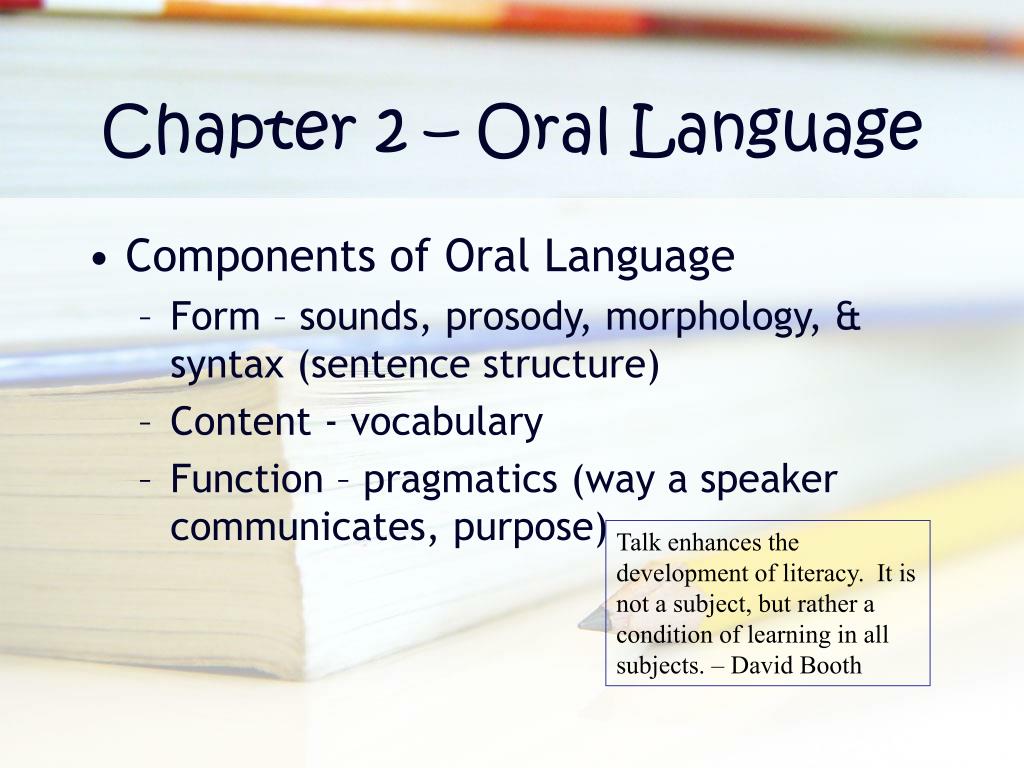 Chapter 2 – Oral Language

• Components of Oral Language
– Form – sounds, prosody, morphology, & syntax (sentence structure)
– Content - vocabulary
– Function – pragmatics (way a speaker communicates, purpose)

Talk enhances the development of literacy. It is not a subject, but rather a condition of learning in all subjects. – David Booth